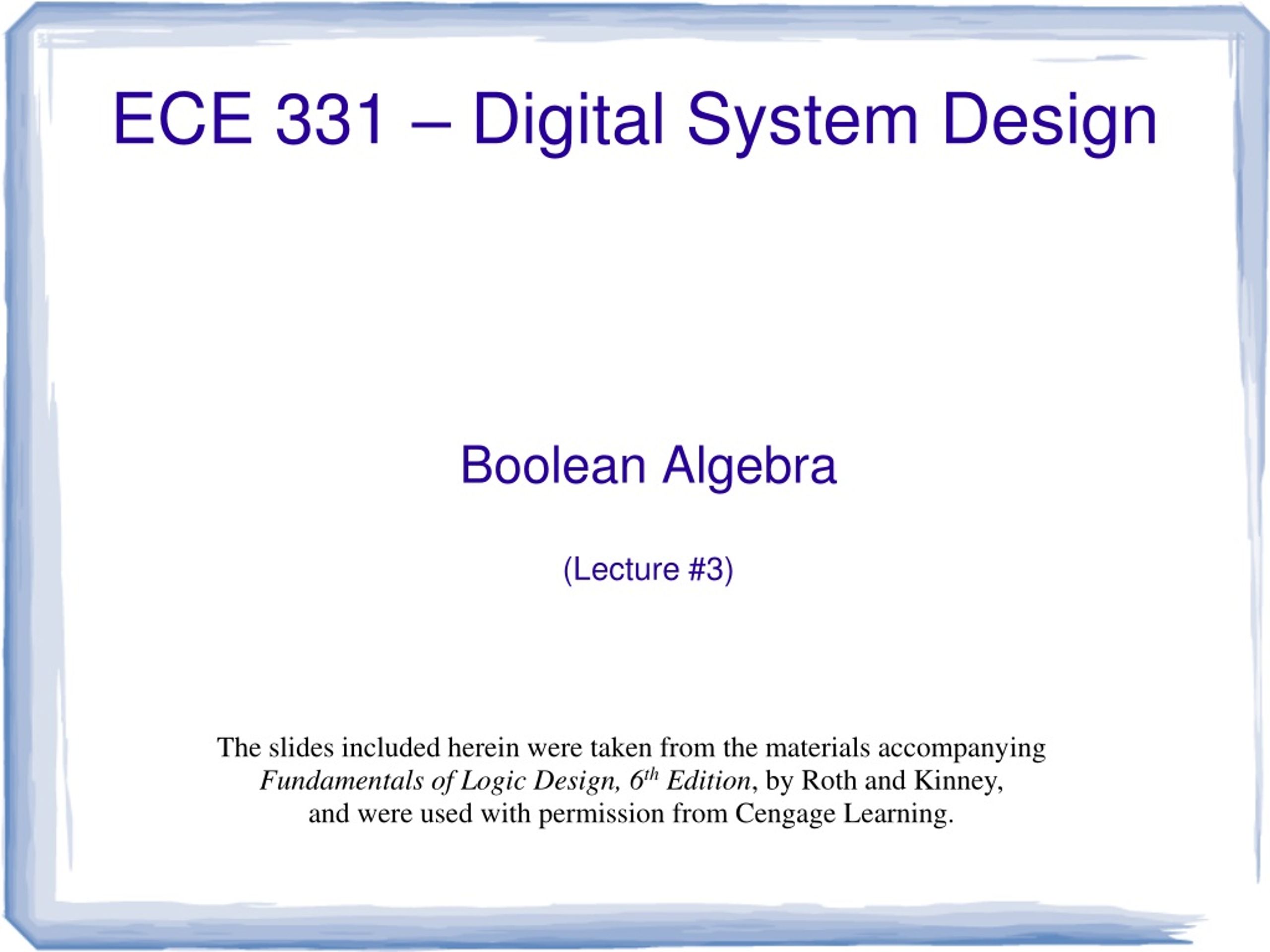 ECE 331 – Digital System Design

Boolean Algebra

(Lecture #3)

The slides included herein were taken from the materials accompanying Fundamentals of Logic Design, 6$^{th}$ Edition, by Roth and Kinney, and were used with permission from Cengage Learning.